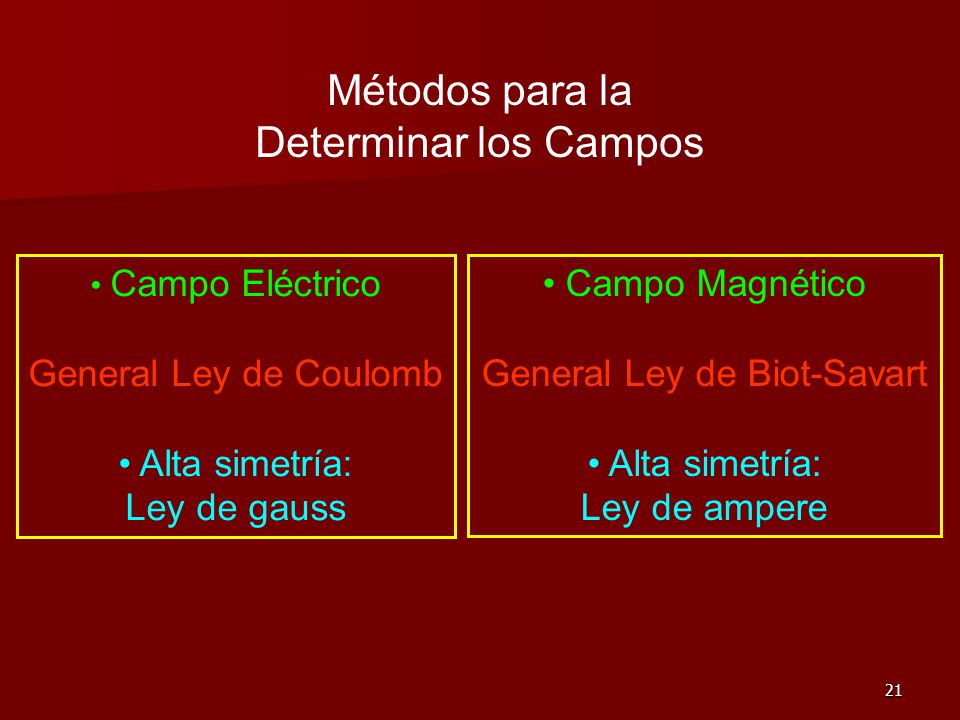 Métodos para la
Determinar los Campos

• Campo Eléctrico

General Ley de Coulomb

• Alta simetría:
Ley de gauss

• Campo Magnético

General Ley de Biot-Savart

• Alta simetría:
Ley de ampere

21